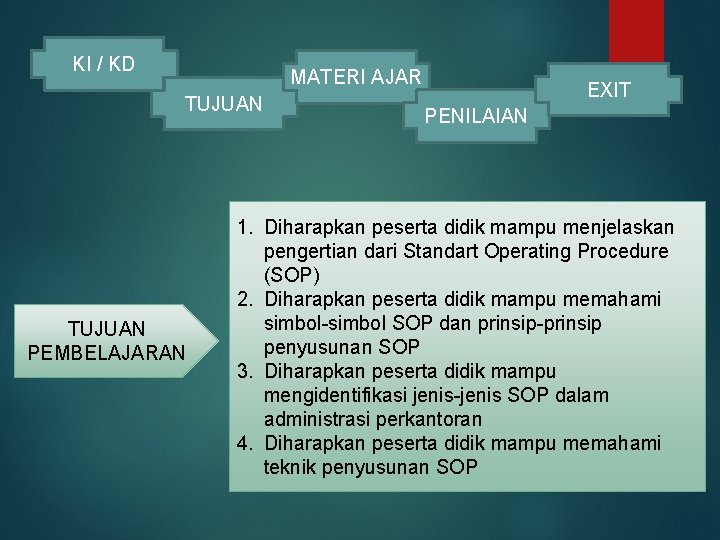 KI / KD

TUJUAN

MATERI AJAR

PENILAIAN

EXIT

TUJUAN PEMBELAJARAN

1. Diharapkan peserta didik mampu menjelaskan pengertian dari Standart Operating Procedure (SOP)
2. Diharapkan peserta didik mampu memahami simbol-simbol SOP dan prinsip-prinsip penyusunan SOP
3. Diharapkan peserta didik mampu mengidentifikasi jenis-jenis SOP dalam administrasi perkantoran
4. Diharapkan peserta didik mampu memahami teknik penyusunan SOP